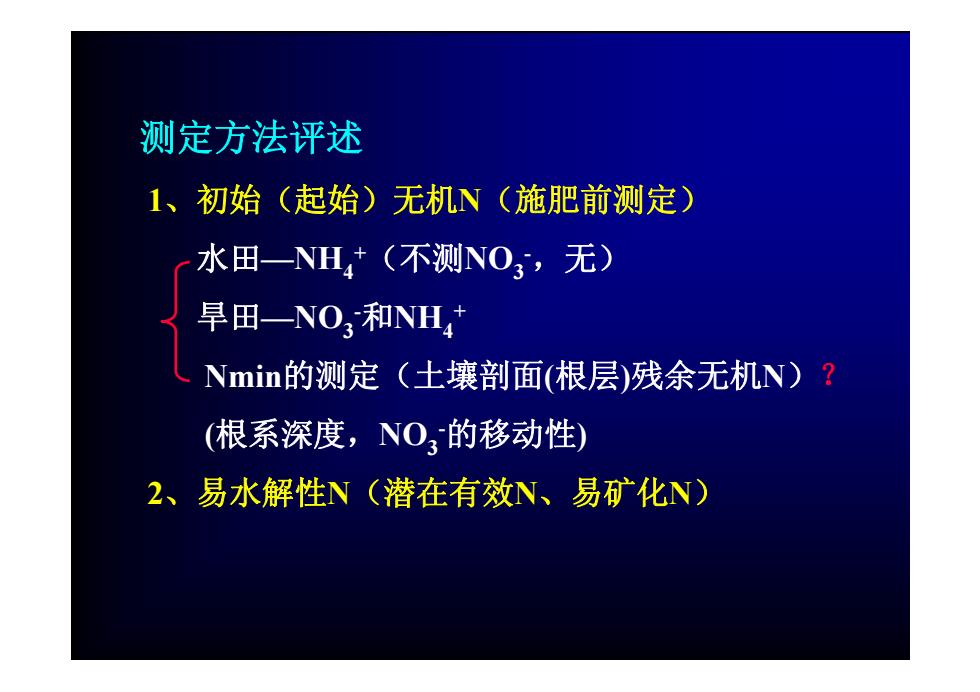 测定方法评述

1、初始（起始）无机N（施肥前测定）

水田—$NH_4^+$（不测$NO_3^-$，无）

旱田—$NO_3^-$和$NH_4^+$

Nmin的测定（土壤剖面(根层)残余无机N）？

(根系深度，$NO_3^-$的移动性)

2、易水解性N（潜在有效N、易矿化N）